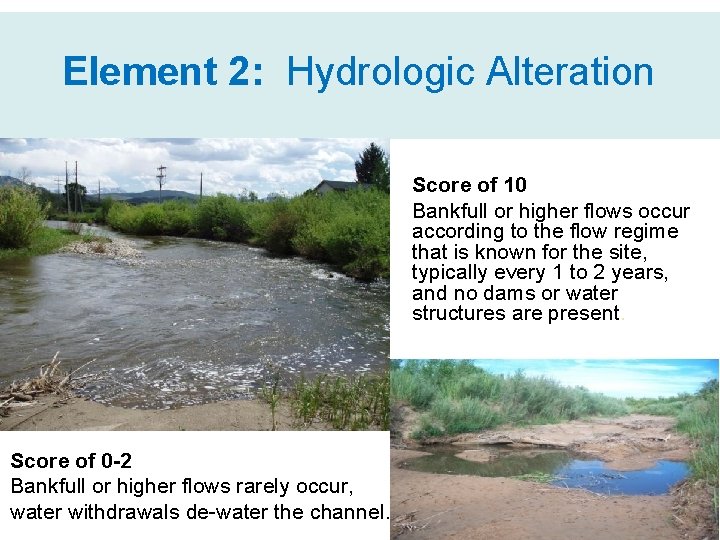 Element 2: Hydrologic Alteration

Score of 10
Bankfull or higher flows occur according to the flow regime that is known for the site, typically every 1 to 2 years, and no dams or water structures are present.

Score of 0-2
Bankfull or higher flows rarely occur, water withdrawals de-water the channel.